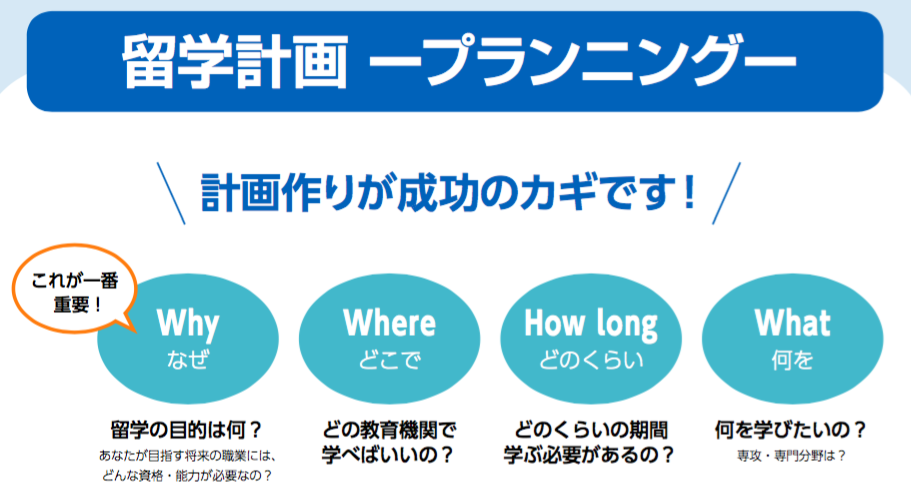 留学計画 ープランニングー

計画作りが成功のカギです！

これが一番重要！

Why
なぜ

留学の目的は何？
あなたが目指す将来の職業には、どんな資格・能力が必要なの？

Where
どこで

どの教育機関で学べばいいの？

How long
どのくらい

どのくらいの期間学ぶ必要があるの？

What
何を

何を学びたいの？
専攻・専門分野は？